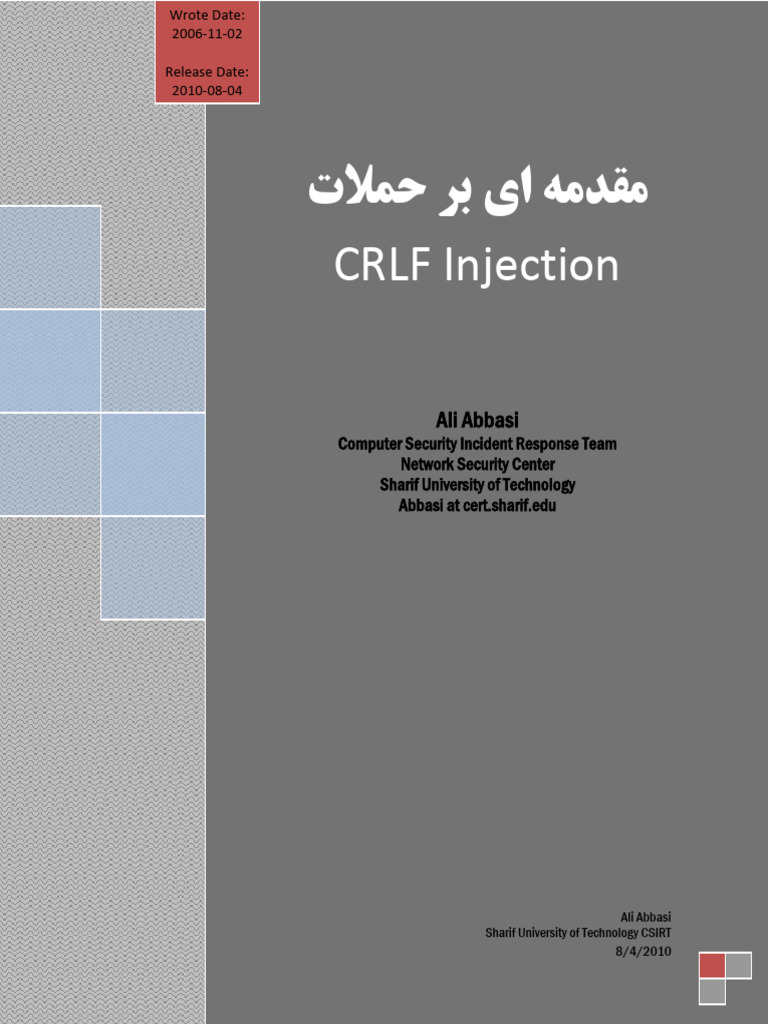 Wrote Date:
2006-11-02

Release Date:
2010-08-04

مقدمه ای بر حملات
CRLF Injection

Ali Abbasi
Computer Security Incident Response Team
Network Security Center
Sharif University of Technology
Abbasi at cert.sharif.edu

Ali Abbasi
Sharif University of Technology CSIRT
8/4/2010